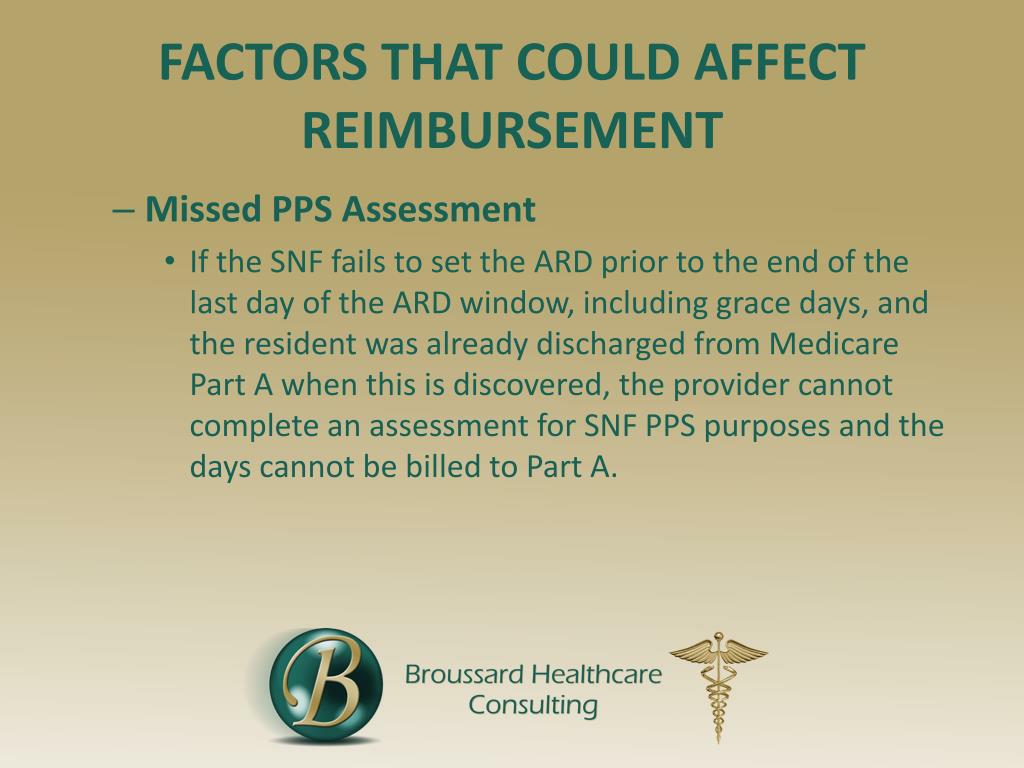 FACTORS THAT COULD AFFECT REIMBURSEMENT

– Missed PPS Assessment

• If the SNF fails to set the ARD prior to the end of the last day of the ARD window, including grace days, and the resident was already discharged from Medicare Part A when this is discovered, the provider cannot complete an assessment for SNF PPS purposes and the days cannot be billed to Part A.

B

Broussard Healthcare Consulting